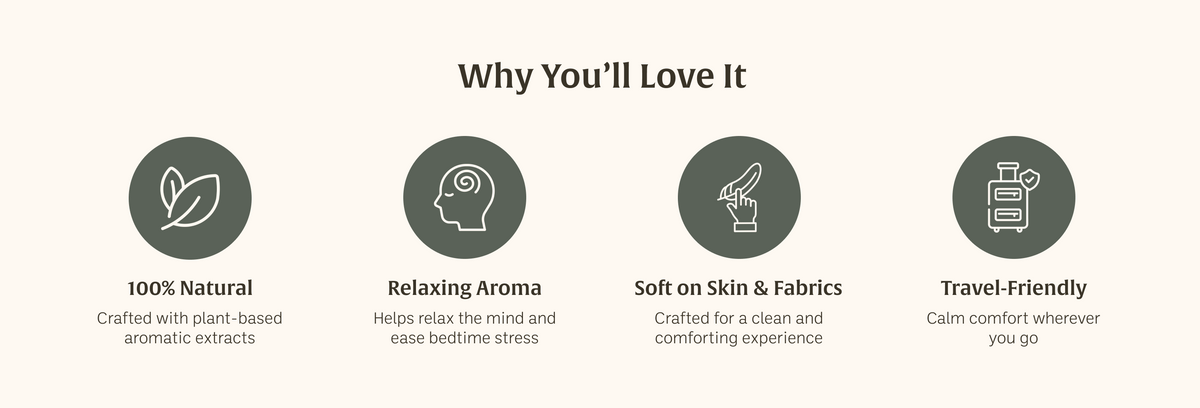 Why You'll Love It

100% Natural

Crafted with plant-based aromatic extracts

Relaxing Aroma

Helps relax the mind and ease bedtime stress

Soft on Skin & Fabrics

Crafted for a clean and comforting experience

Travel-Friendly

Calm comfort wherever you go